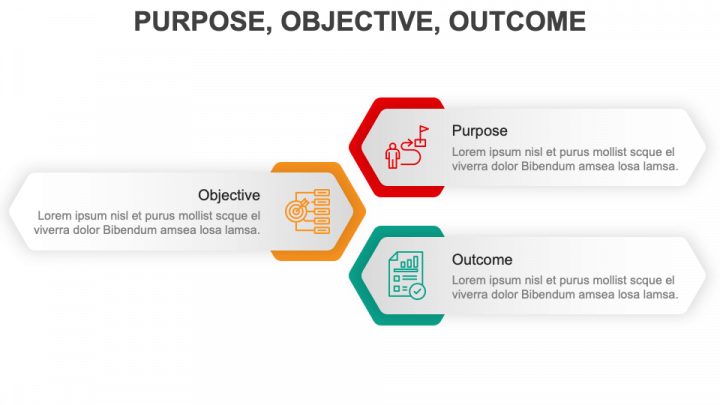 PURPOSE, OBJECTIVE, OUTCOME

Purpose
Lorem ipsum nisl et purus mollist scque el viverra dolor Bibendum amsea losa lamsa.

Objective
Lorem ipsum nisl et purus mollist scque el viverra dolor Bibendum amsea losa lamsa.

Outcome
Lorem ipsum nisl et purus mollist scque el viverra dolor Bibendum amsea losa lamsa.